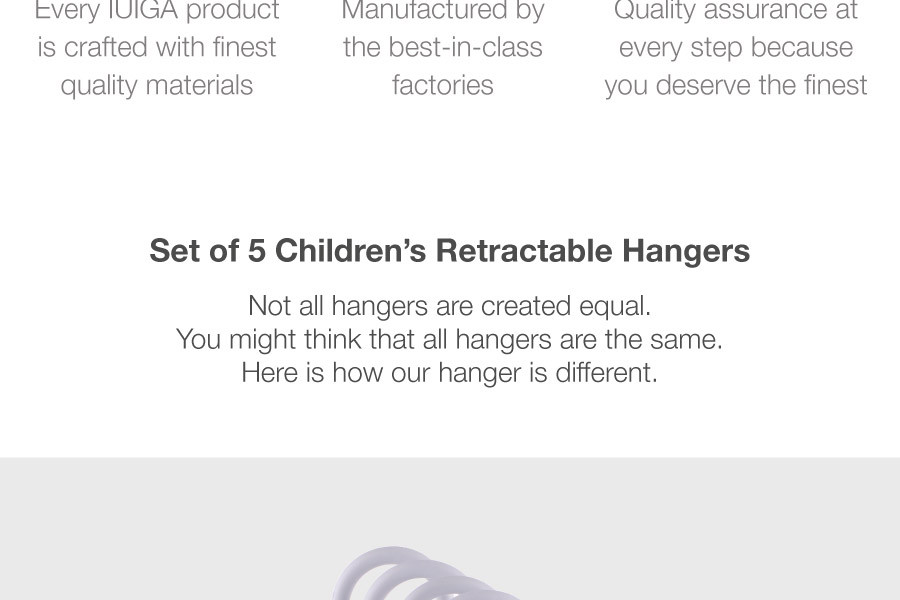 Every IUIGA product is crafted with finest quality materials

Manufactured by the best-in-class factories

Quality assurance at every step because you deserve the finest

Set of 5 Children's Retractable Hangers

Not all hangers are created equal.
You might think that all hangers are the same.
Here is how our hanger is different.